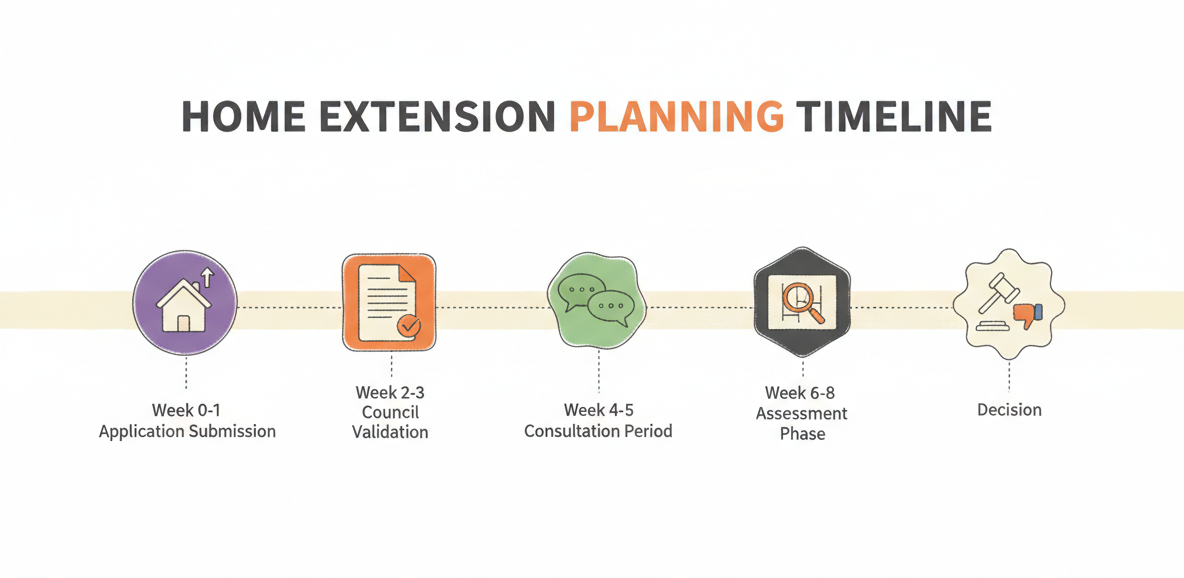 HOME EXTENSION PLANNING TIMELINE

Week 0-1
Application Submission

Week 2-3
Council
Validation

Week 4-5
Consultation Period

Week 6-8
Assessment
Phase

Decision